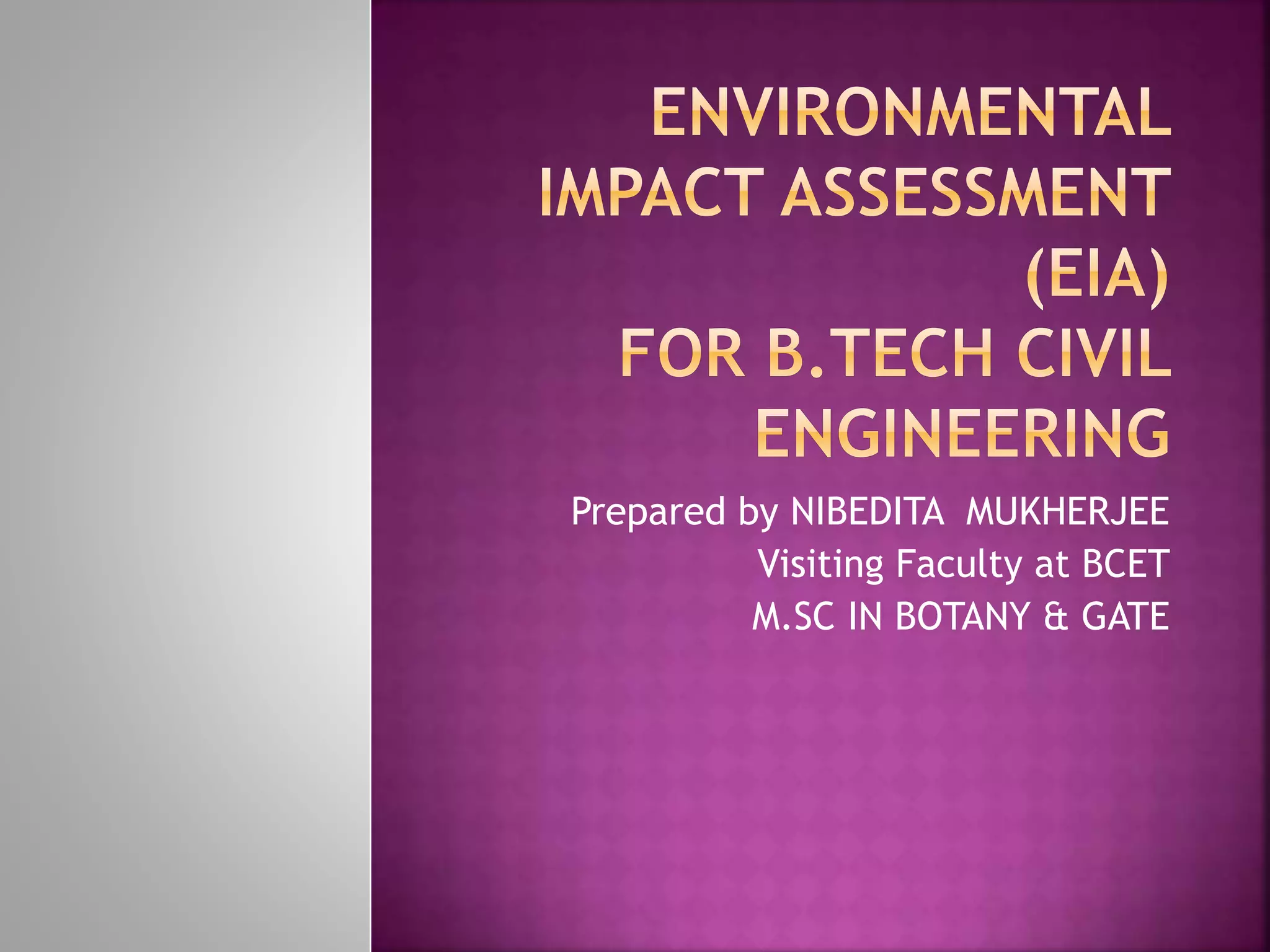 ENVIRONMENTAL IMPACT ASSESSMENT (EIA)
FOR B.TECH CIVIL ENGINEERING

Prepared by NIBEDITA MUKHERJEE
Visiting Faculty at BCET
M.SC IN BOTANY & GATE